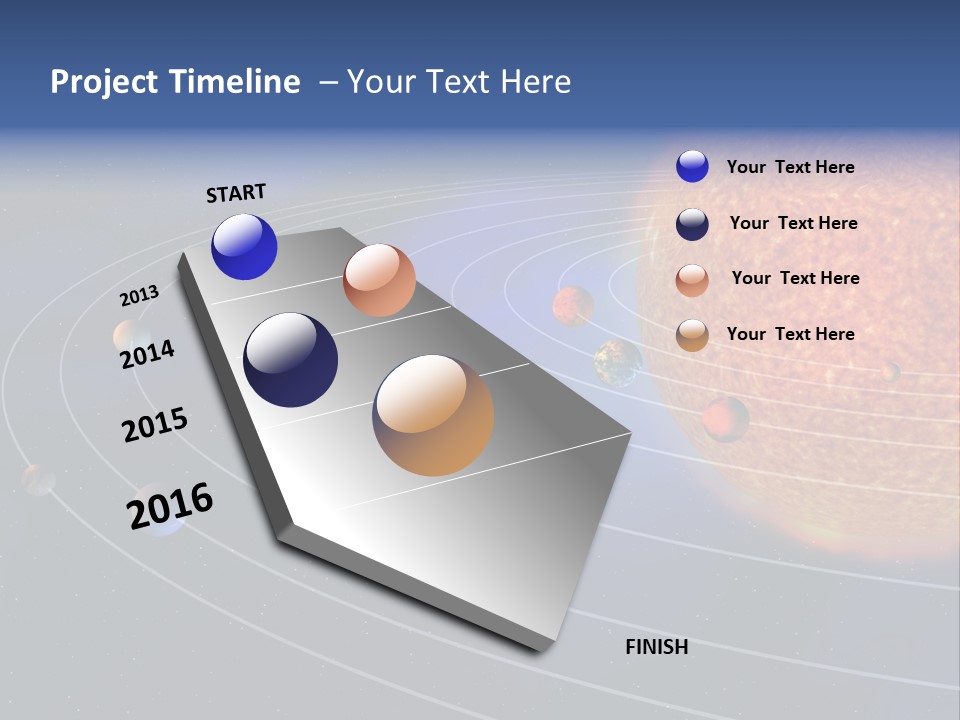 Project Timeline – Your Text Here

START

2013

2014

2015

2016

FINISH

Your Text Here

Your Text Here

Your Text Here

Your Text Here